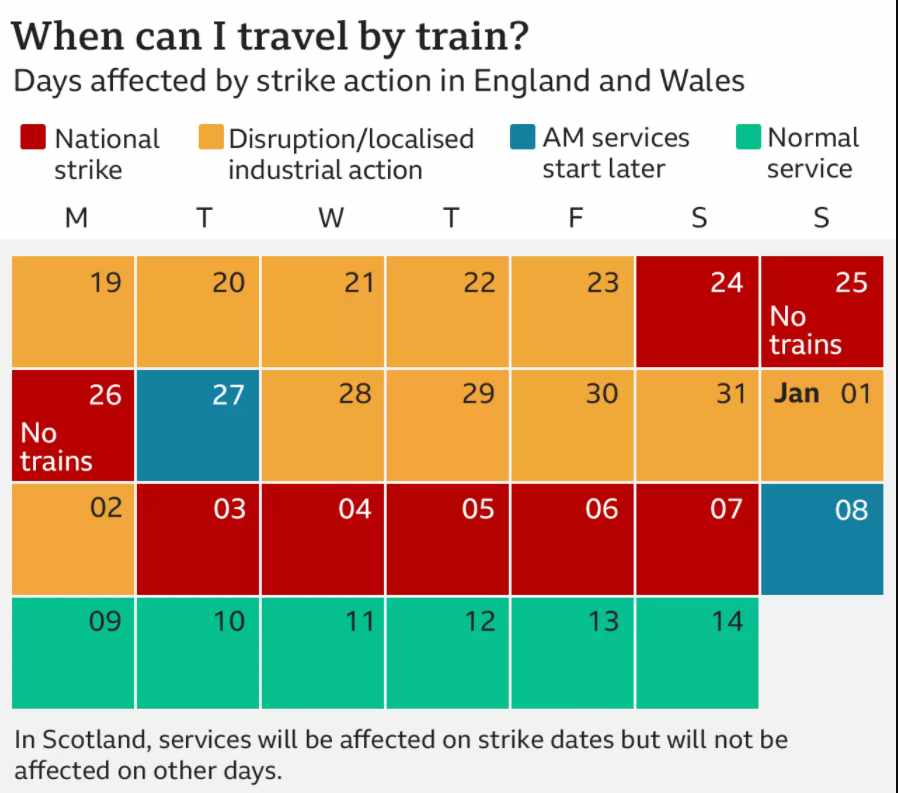 When can I travel by train?

Days affected by strike action in England and Wales

National strike
Disruption/localised industrial action
AM services start later
Normal service

| M | T | W | T | F | S | S |
|---|---|---|---|---|---|---|
| 19 | 20 | 21 | 22 | 23 | 24 | 25 No trains |
| 26 No trains | 27 | 28 | 29 | 30 | 31 | Jan 01 |
| 02 | 03 | 04 | 05 | 06 | 07 | 08 |
| 09 | 10 | 11 | 12 | 13 | 14 | |

In Scotland, services will be affected on strike dates but will not be affected on other days.